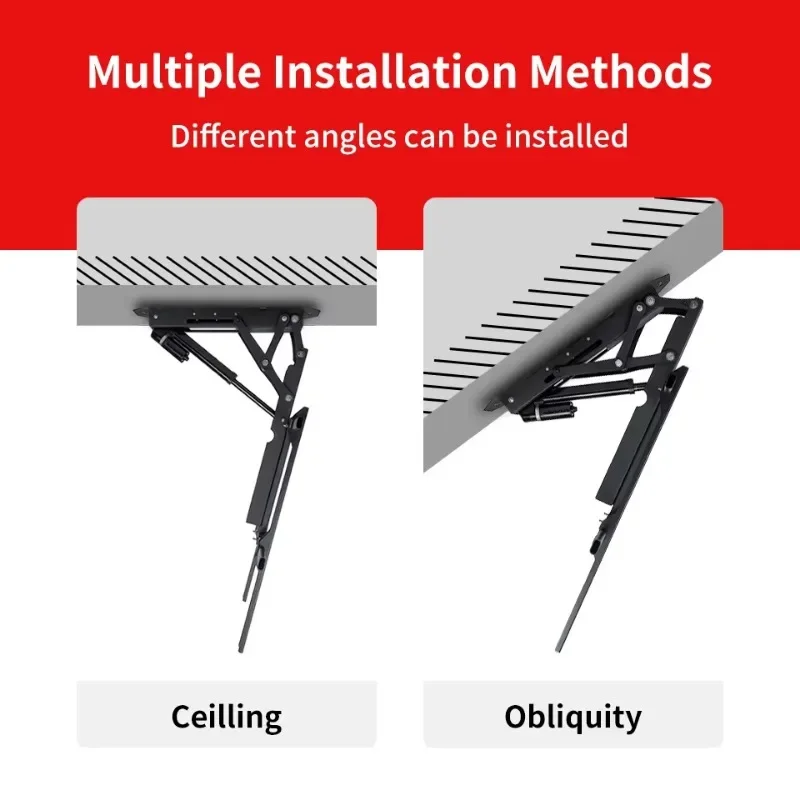 Multiple Installation Methods

Different angles can be installed

Ceilling

Obliquity